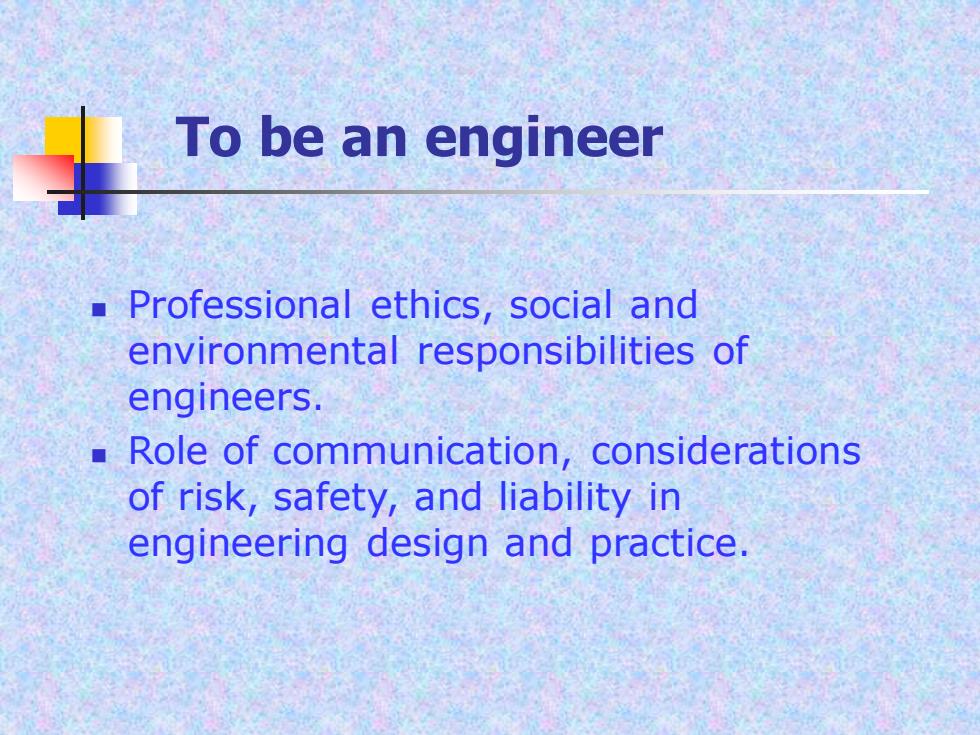 To be an engineer

- Professional ethics, social and environmental responsibilities of engineers.
- Role of communication, considerations of risk, safety, and liability in engineering design and practice.